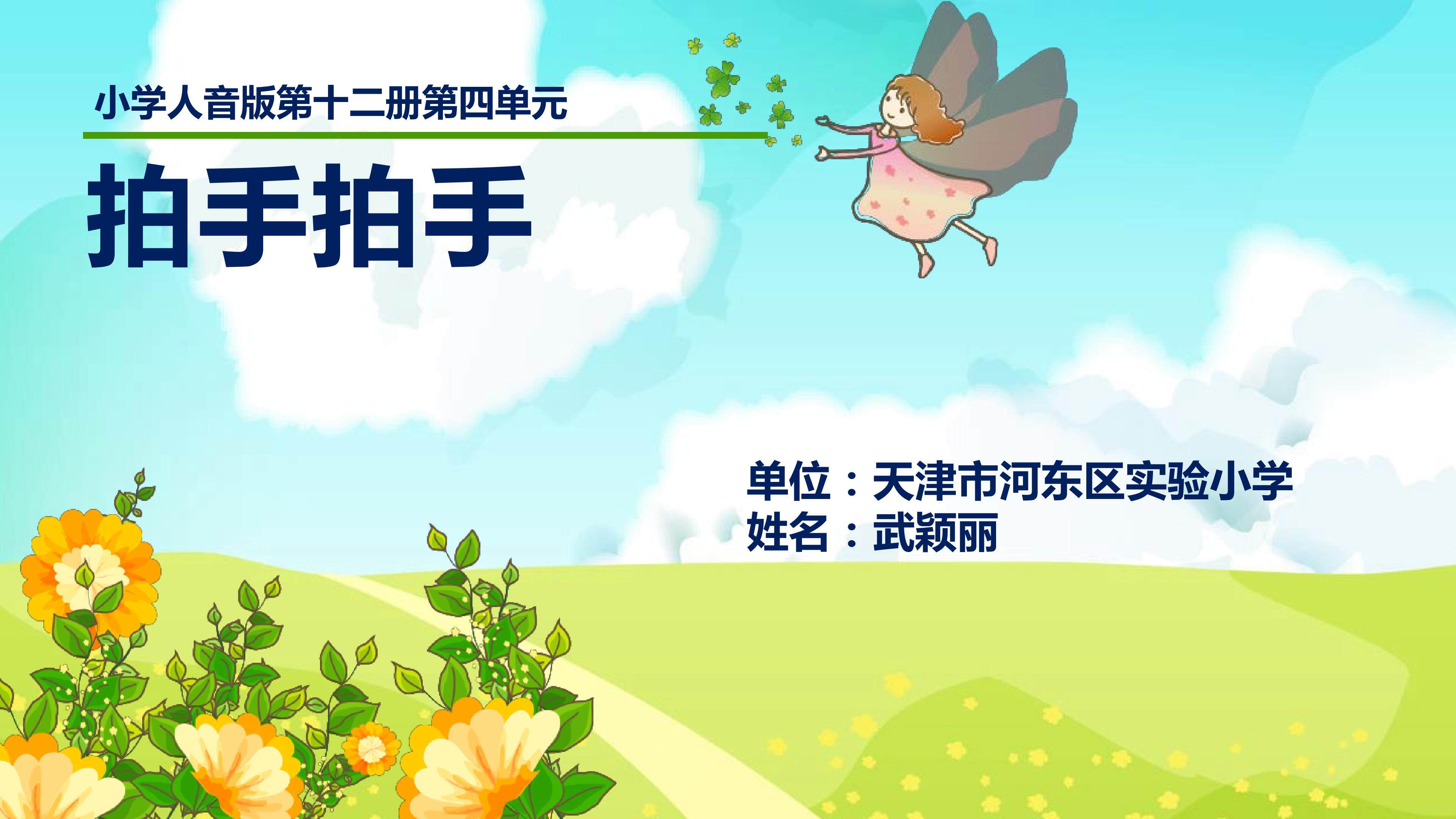 小学人音版第十二册第四单元

拍手拍手

单位：天津市河东区实验小学
姓名：武颖丽